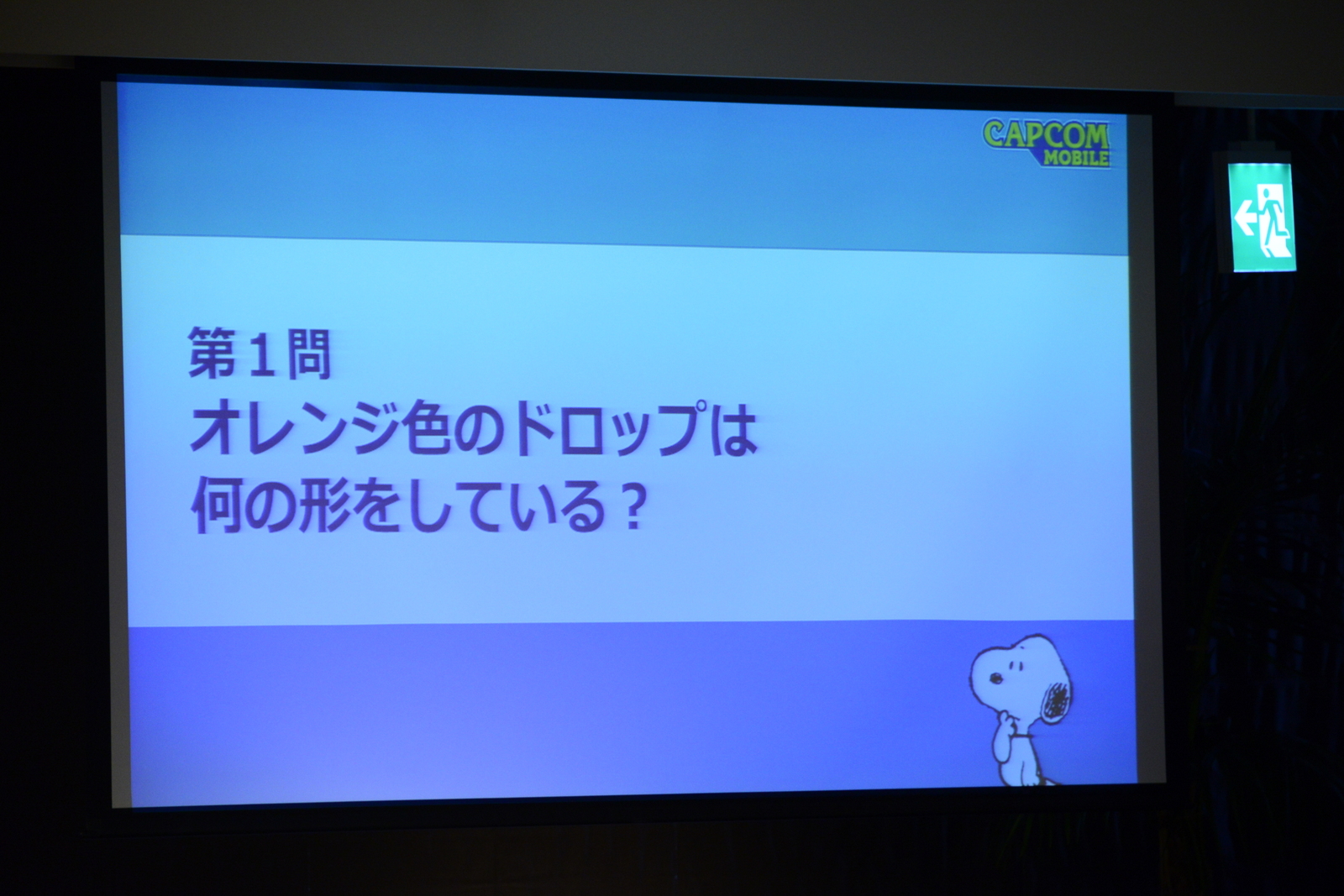 CAPCOM MOBILE

第１問
オレンジ色のドロップは
何の形をしている？